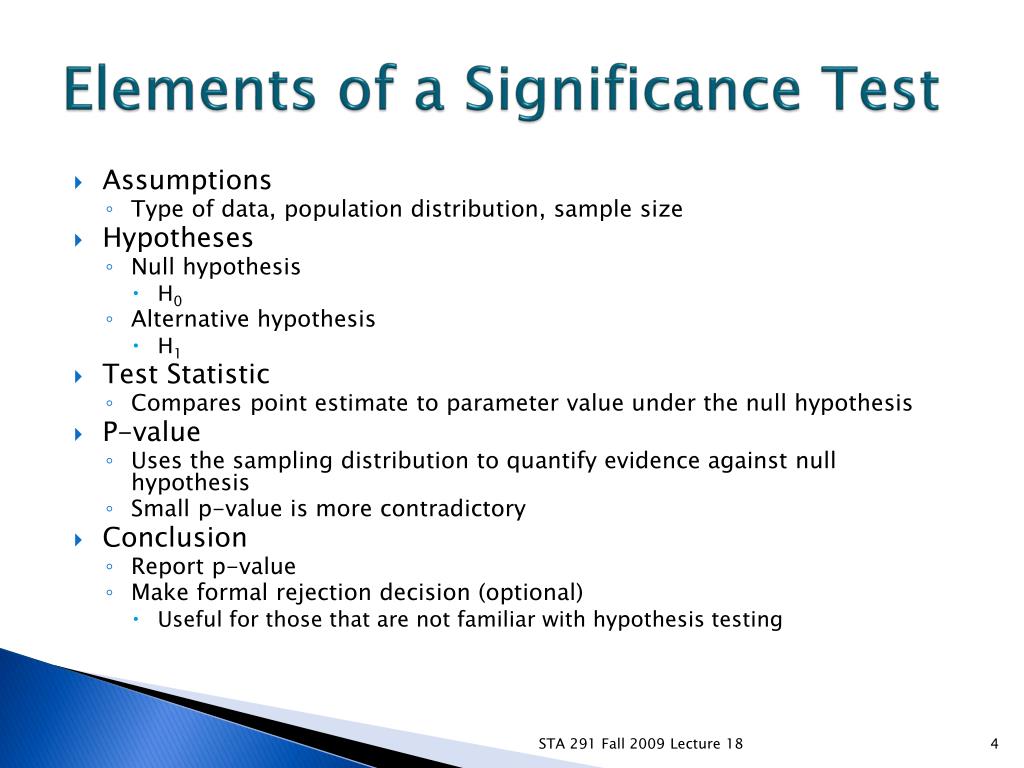 Elements of a Significance Test

Assumptions
Type of data, population distribution, sample size
Hypotheses
Null hypothesis
$H_0$
Alternative hypothesis
$H_1$
Test Statistic
Compares point estimate to parameter value under the null hypothesis
P-value
Uses the sampling distribution to quantify evidence against null hypothesis
Small p-value is more contradictory
Conclusion
Report p-value
Make formal rejection decision (optional)
Useful for those that are not familiar with hypothesis testing

STA 291 Fall 2009 Lecture 18

4